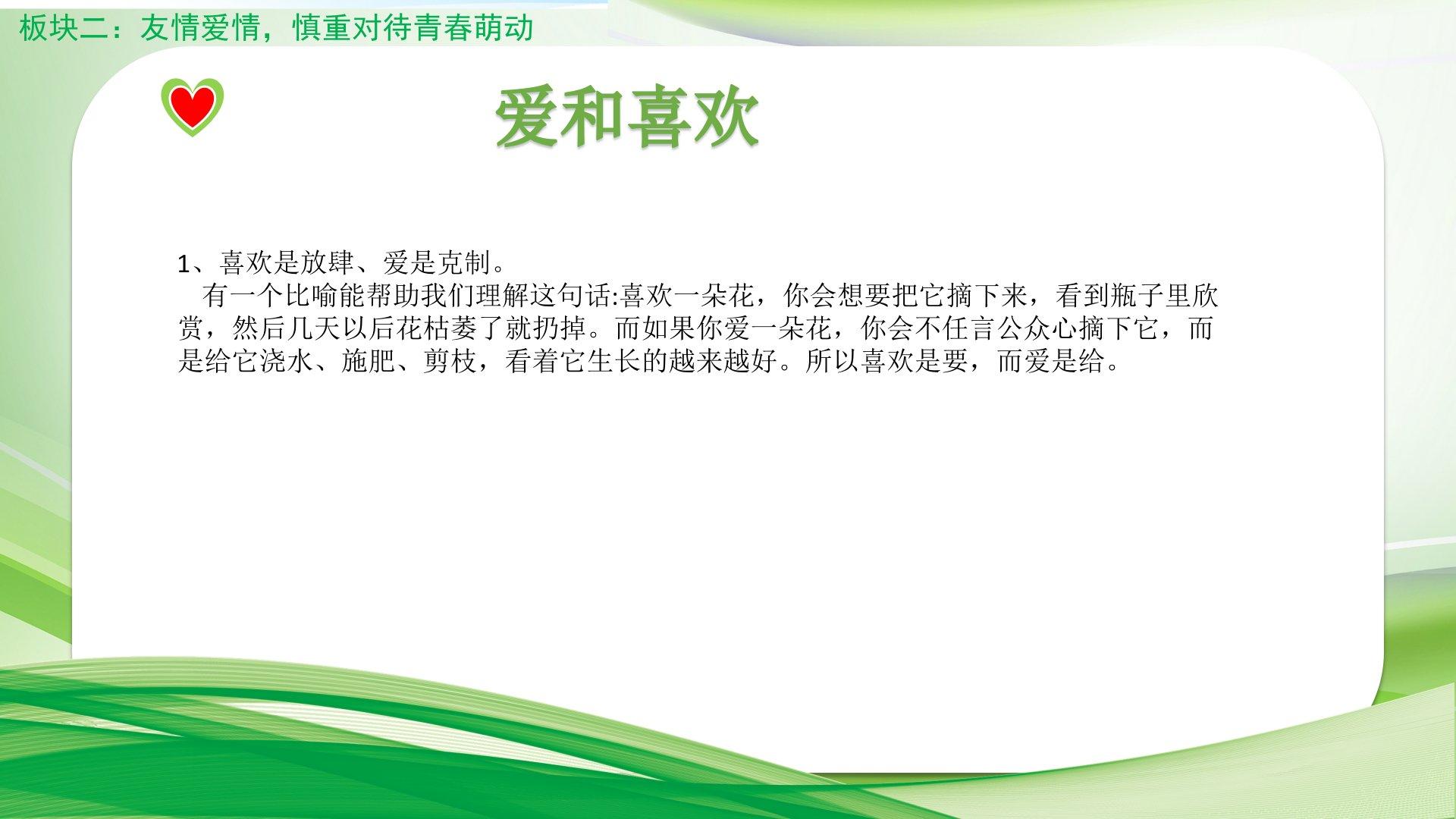 板块二：友情爱情，慎重对待青春萌动

爱和喜欢

1、喜欢是放肆、爱是克制。

有一个比喻能帮助我们理解这句话:喜欢一朵花，你会想要把它摘下来，看到瓶子里欣赏，然后几天以后花枯萎了就扔掉。而如果你爱一朵花，你会不任言公众心摘下它，而是给它浇水、施肥、剪枝，看着它生长的越来越好。所以喜欢是要，而爱是给。